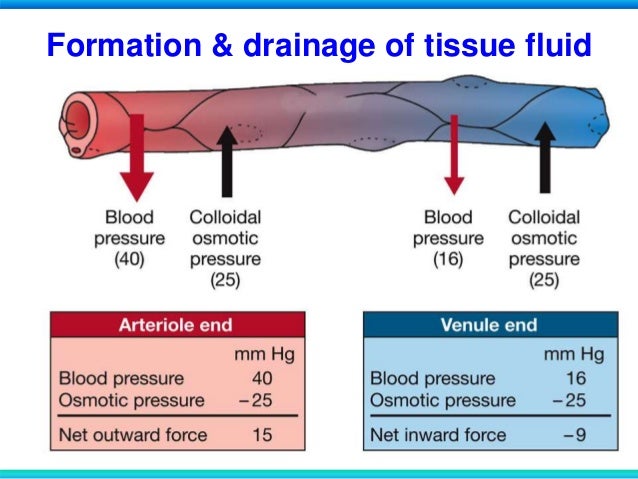 Formation & drainage of tissue fluid

Blood pressure (40)

Colloidal osmotic pressure (25)

Blood pressure (16)

Colloidal osmotic pressure (25)

| Arteriole end | |
|---|---|
| | mm Hg |
| Blood pressure | 40 |
| Osmotic pressure | −25 |
| Net outward force | 15 |

| Venule end | |
|---|---|
| | mm Hg |
| Blood pressure | 16 |
| Osmotic pressure | −25 |
| Net inward force | −9 |